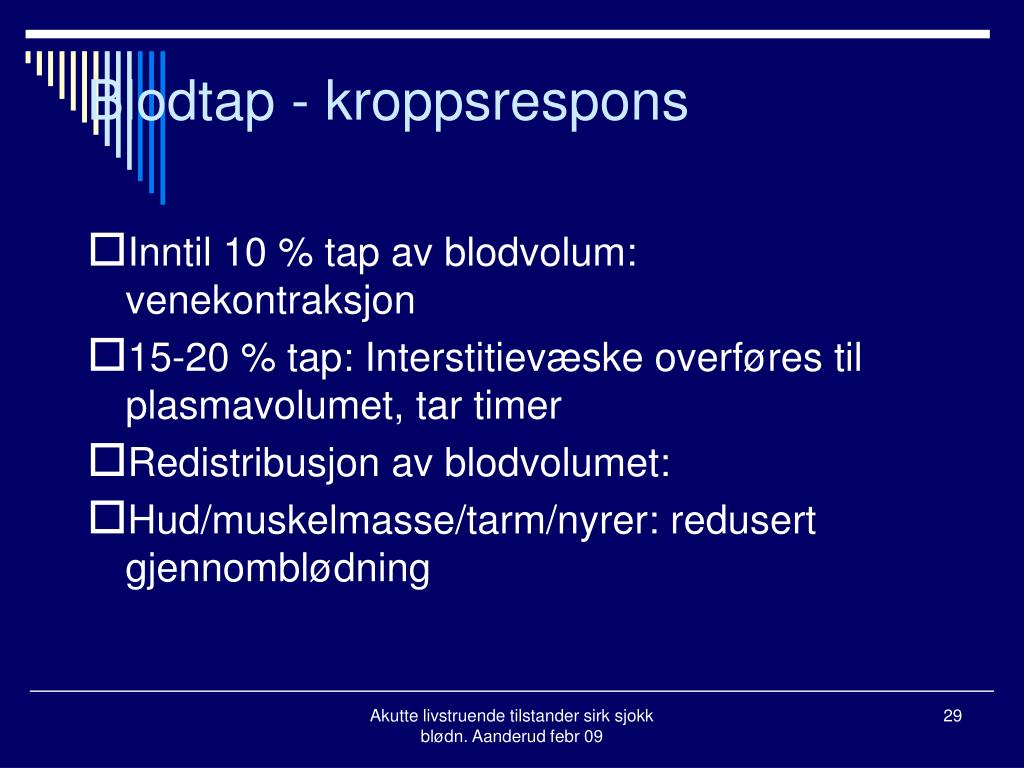 Blodtap - kroppsrespons

Inntil 10 % tap av blodvolum: venekontraksjon

15-20 % tap: Interstitievæske overføres til plasmavolumet, tar timer

Redistribusjon av blodvolumet:

Hud/muskelmasse/tarm/nyrer: redusert gjennomblødning

Akutte livstruende tilstander sirk sjokk blødn. Aanderud febr 09

29